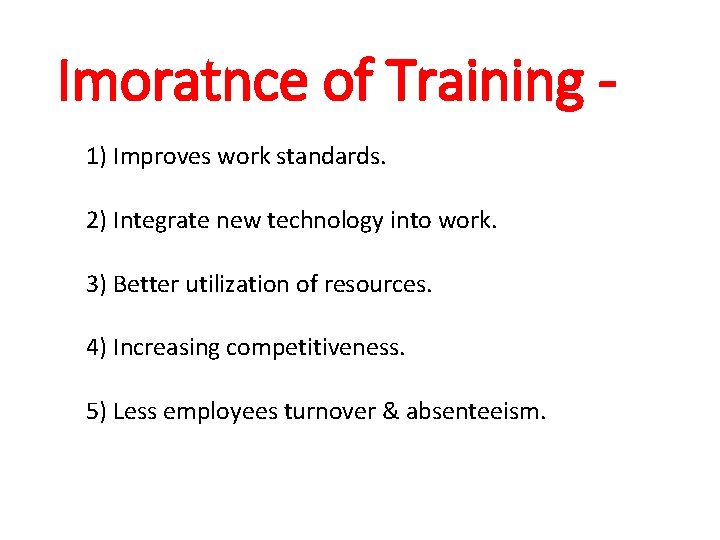 Imoratnce of Training -

1) Improves work standards.

2) Integrate new technology into work.

3) Better utilization of resources.

4) Increasing competitiveness.

5) Less employees turnover & absenteeism.